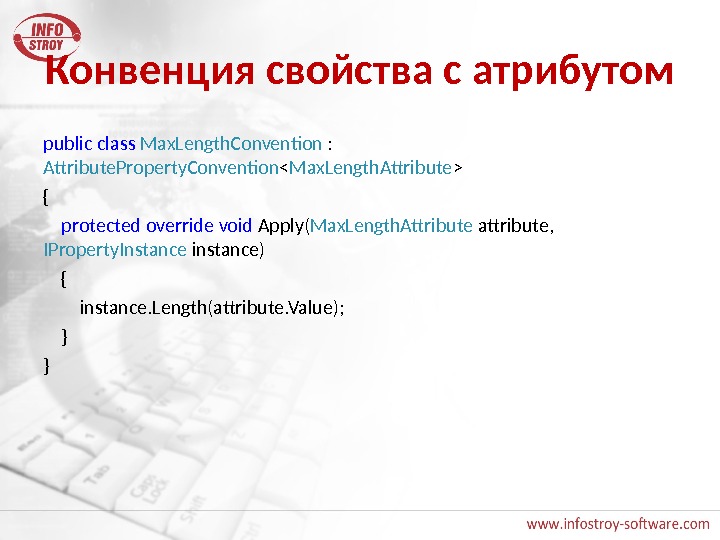 INFO STROY

Конвенция свойства с атрибутом

public class MaxLengthConvention : AttributePropertyConvention<MaxLengthAttribute>
{
protected override void Apply(MaxLengthAttribute attribute, IPropertyInstance instance)
{
instance.Length(attribute.Value);
}
}

www.infostroy-software.com